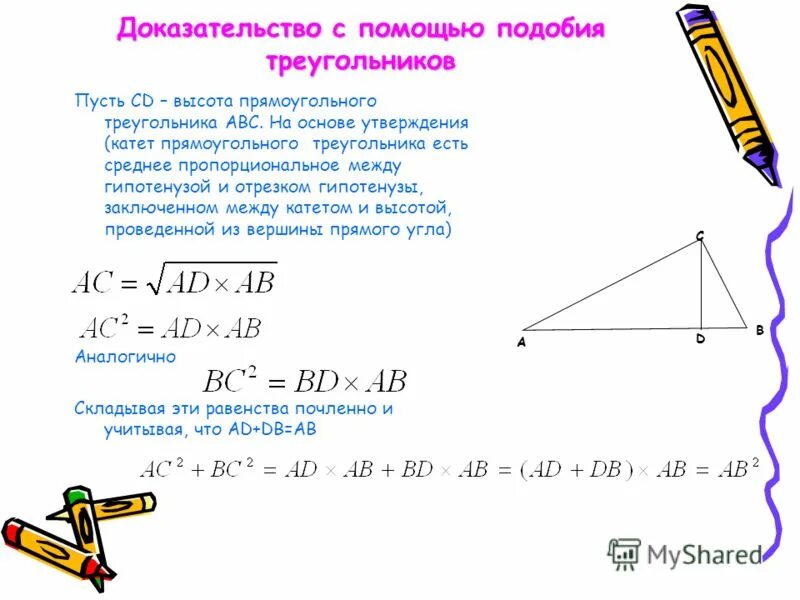 Доказательство с помощью подобия треугольников

Пусть CD – высота прямоугольного треугольника ABC. На основе утверждения (катет прямоугольного треугольника есть среднее пропорциональное между гипотенузой и отрезком гипотенузы, заключенном между катетом и высотой, проведенной из вершины прямого угла)

$AC = \sqrt{AD \times AB}$

$AC^2 = AD \times AB$

Аналогично

$BC^2 = BD \times AB$

Складывая эти равенства почленно и учитывая, что AD+DB=AB

$AC^2 + BC^2 = AD \times AB + BD \times AB = (AD + DB) \times AB = AB^2$

C

A

D

B

MyShared